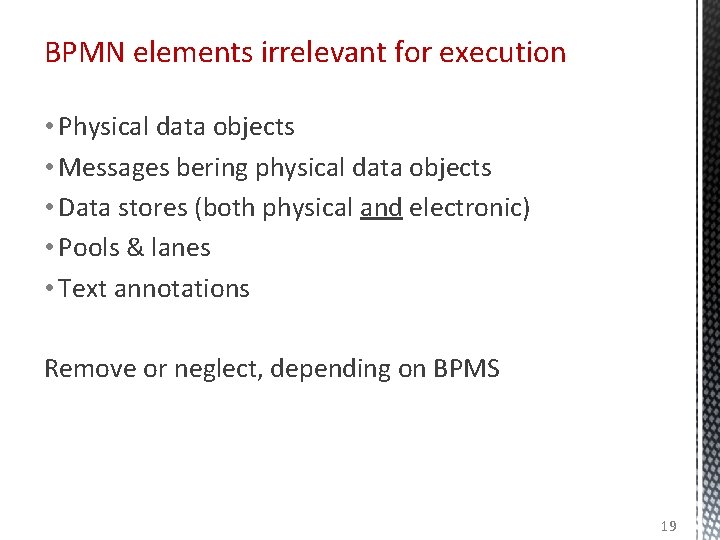 BPMN elements irrelevant for execution

• Physical data objects
• Messages bering physical data objects
• Data stores (both physical and electronic)
• Pools & lanes
• Text annotations

Remove or neglect, depending on BPMS

19